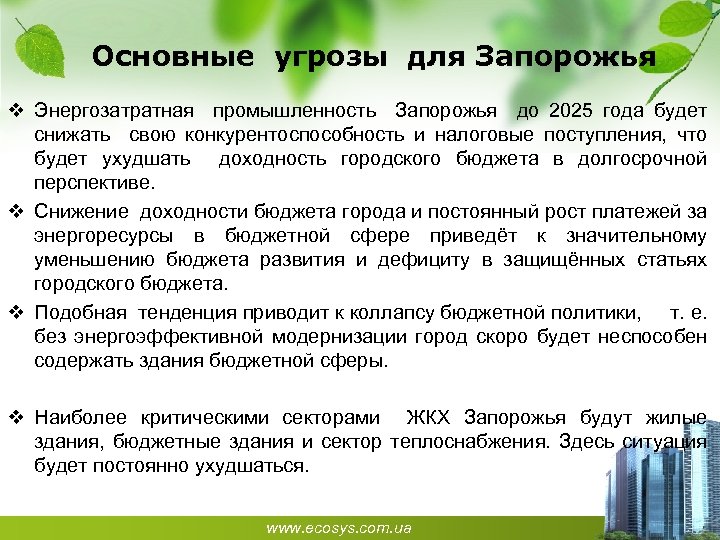 Основные угрозы для Запорожья

❖ Энергозатратная промышленность Запорожья до 2025 года будет снижать свою конкурентоспособность и налоговые поступления, что будет ухудшать доходность городского бюджета в долгосрочной перспективе.

❖ Снижение доходности бюджета города и постоянный рост платежей за энергоресурсы в бюджетной сфере приведёт к значительному уменьшению бюджета развития и дефициту в защищённых статьях городского бюджета.

❖ Подобная тенденция приводит к коллапсу бюджетной политики, т. е. без энергоэффективной модернизации город скоро будет неспособен содержать здания бюджетной сферы.

❖ Наиболее критическими секторами ЖКХ Запорожья будут жилые здания, бюджетные здания и сектор теплоснабжения. Здесь ситуация будет постоянно ухудшаться.

www.ecosys.com.ua